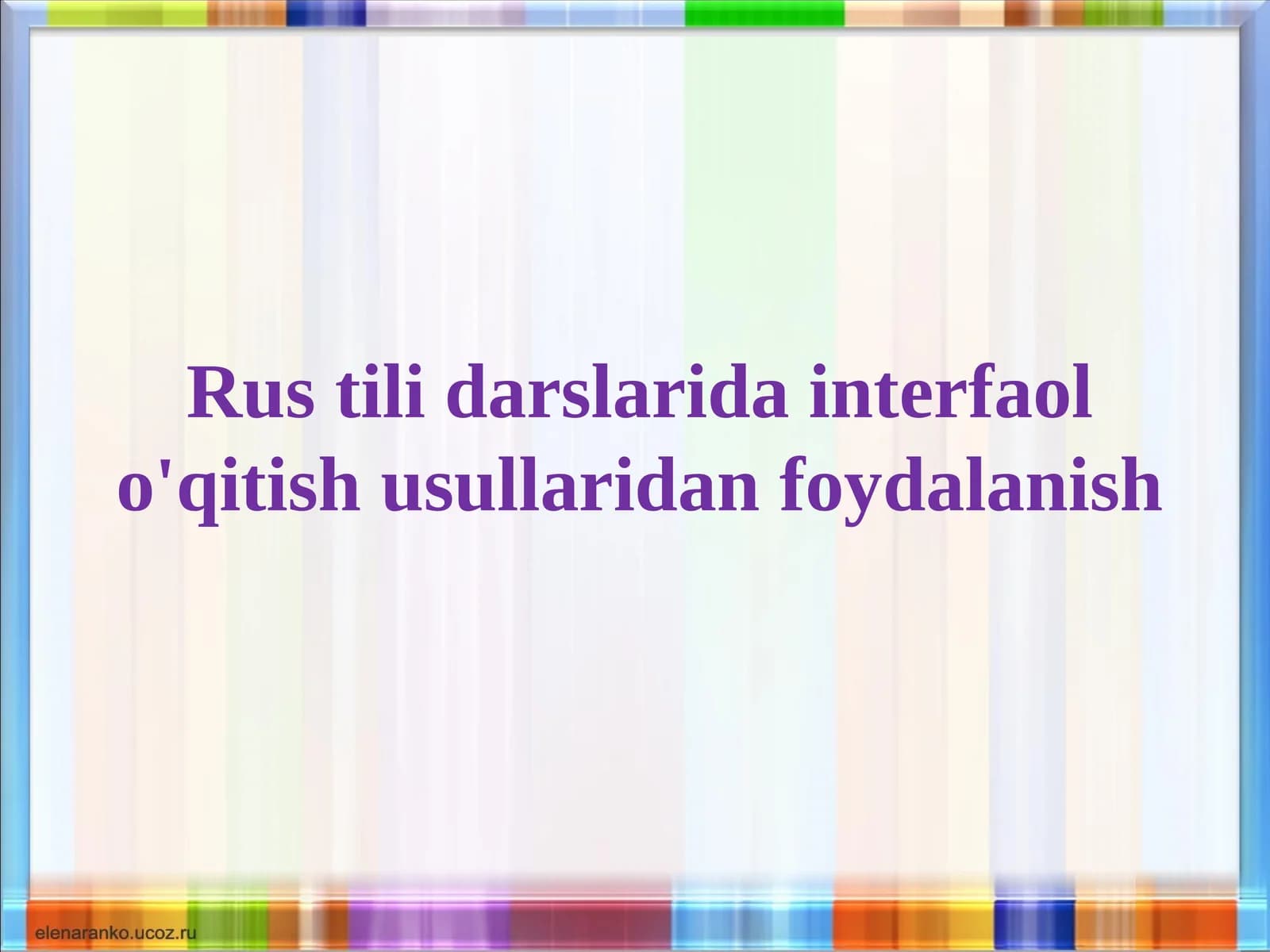 Rus tili darslarida interfaol o'qitish usullaridan foydalanish

elenaranko.ucoz.ru